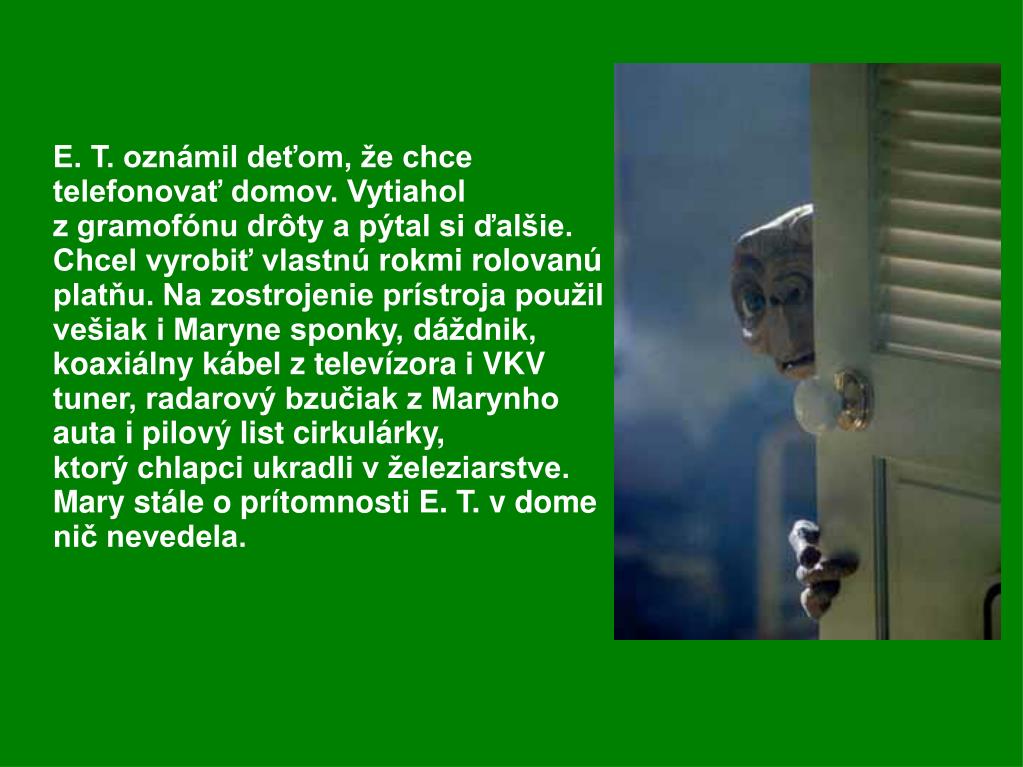 E. T. oznámil deťom, že chce telefonovať domov. Vytiahol z gramofónu drôty a pýtal si ďalšie. Chcel vyrobiť vlastnú rokmi rolovanú platňu. Na zostrojenie prístroja použil vešiak i Maryne sponky, dáždnik, koaxiálny kábel z televízora i VKV tuner, radarový bzučiak z Marynho auta i pilový list cirkulárky, ktorý chlapci ukradli v železiarstve. Mary stále o prítomnosti E. T. v dome nič nevedela.